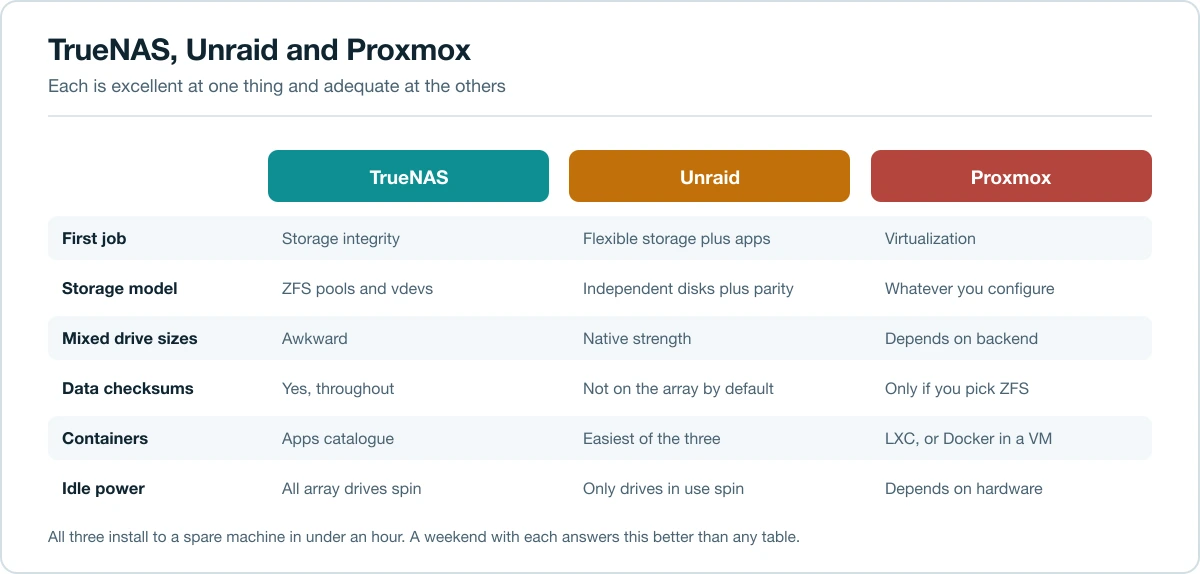 TrueNAS, Unraid and Proxmox

Each is excellent at one thing and adequate at the others

| | TrueNAS | Unraid | Proxmox |
|---|---|---|---|
| First job | Storage integrity | Flexible storage plus apps | Virtualization |
| Storage model | ZFS pools and vdevs | Independent disks plus parity | Whatever you configure |
| Mixed drive sizes | Awkward | Native strength | Depends on backend |
| Data checksums | Yes, throughout | Not on the array by default | Only if you pick ZFS |
| Containers | Apps catalogue | Easiest of the three | LXC, or Docker in a VM |
| Idle power | All array drives spin | Only drives in use spin | Depends on hardware |

All three install to a spare machine in under an hour. A weekend with each answers this better than any table.